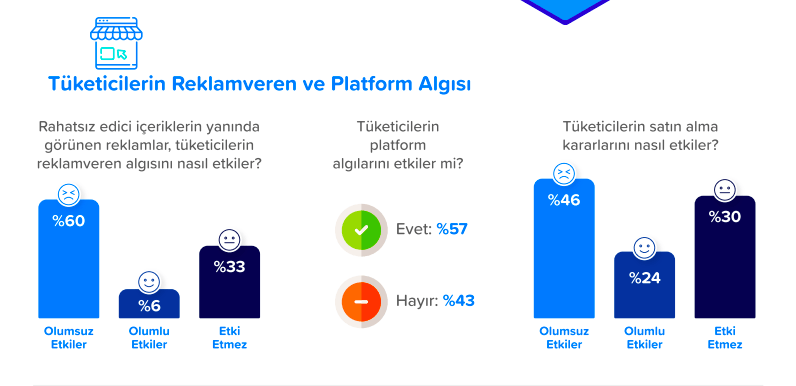 Tüketicilerin Reklamveren ve Platform Algısı

Rahatsız edici içeriklerin yanında görünen reklamlar, tüketicilerin reklamveren algısını nasıl etkiler?

%60
Olumsuz Etkiler

%6
Olumlu Etkiler

%33
Etki Etmez

Tüketicilerin platform algılarını etkiler mi?

Evet: %57

Hayır: %43

Tüketicilerin satın alma kararlarını nasıl etkiler?

%46
Olumsuz Etkiler

%24
Olumlu Etkiler

%30
Etki Etmez